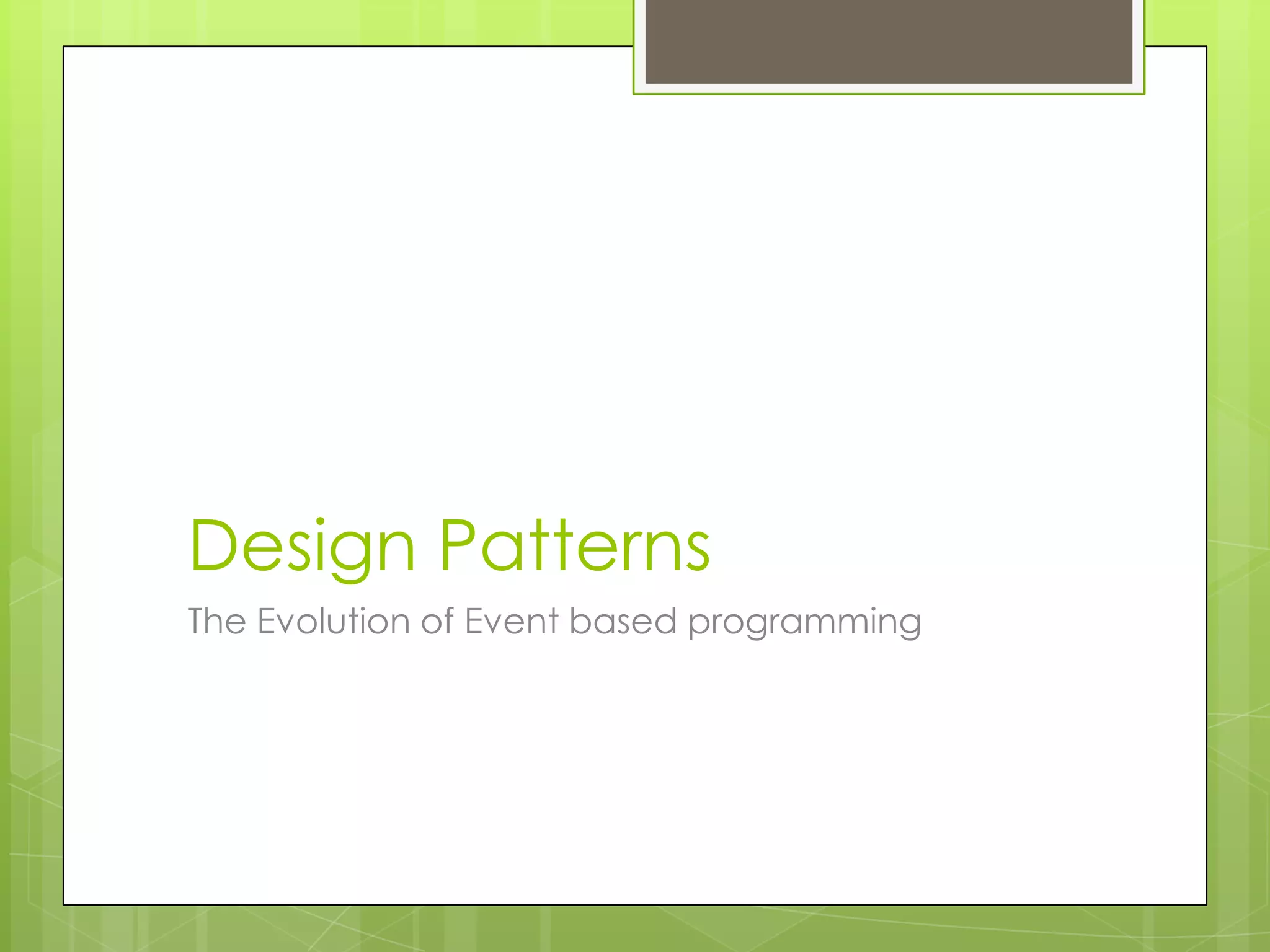 Design Patterns

The Evolution of Event based programming